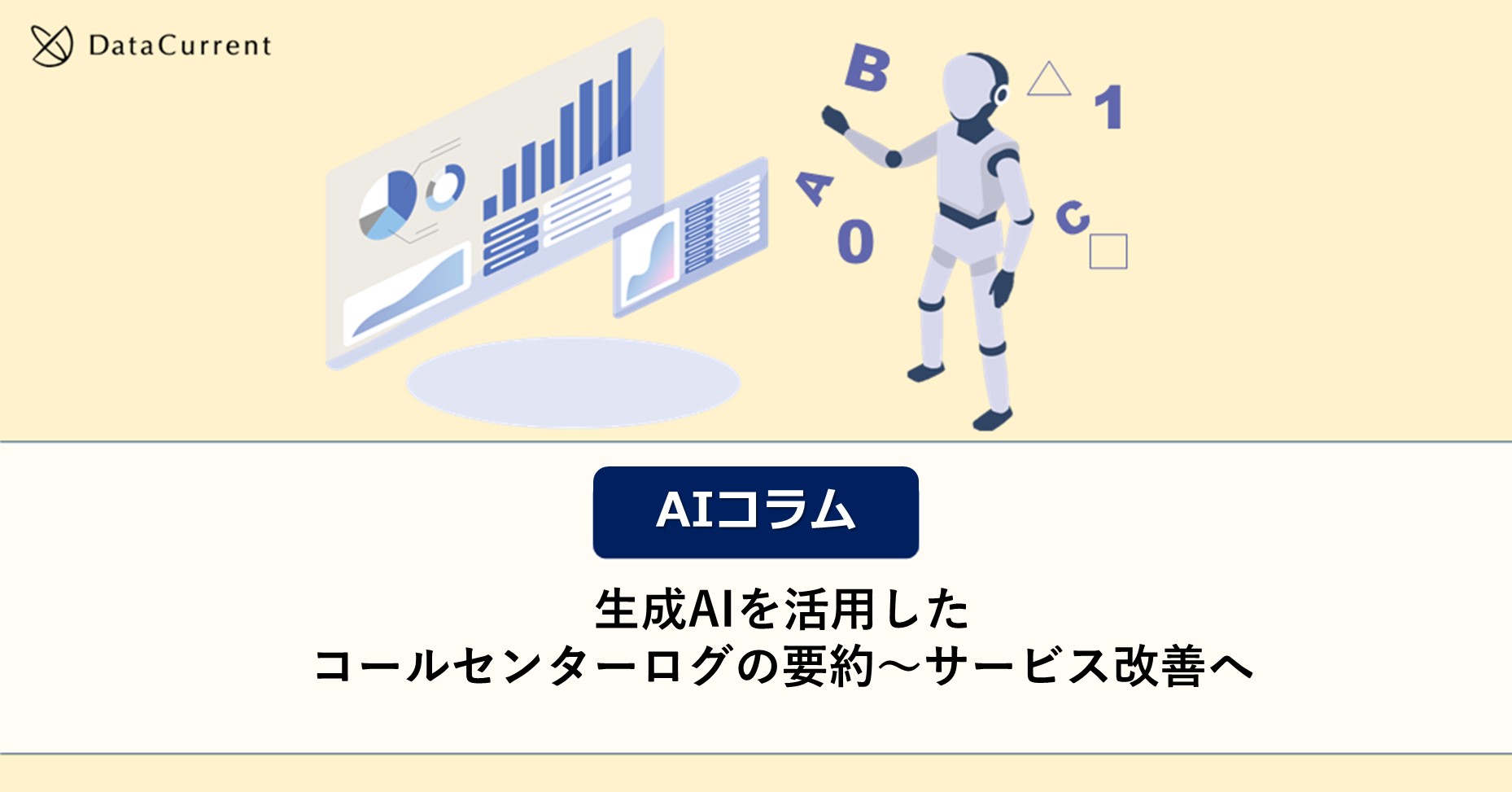 DataCurrent

B
1
A
0
C

AIコラム

生成AIを活用した
コールセンターログの要約～サービス改善へ